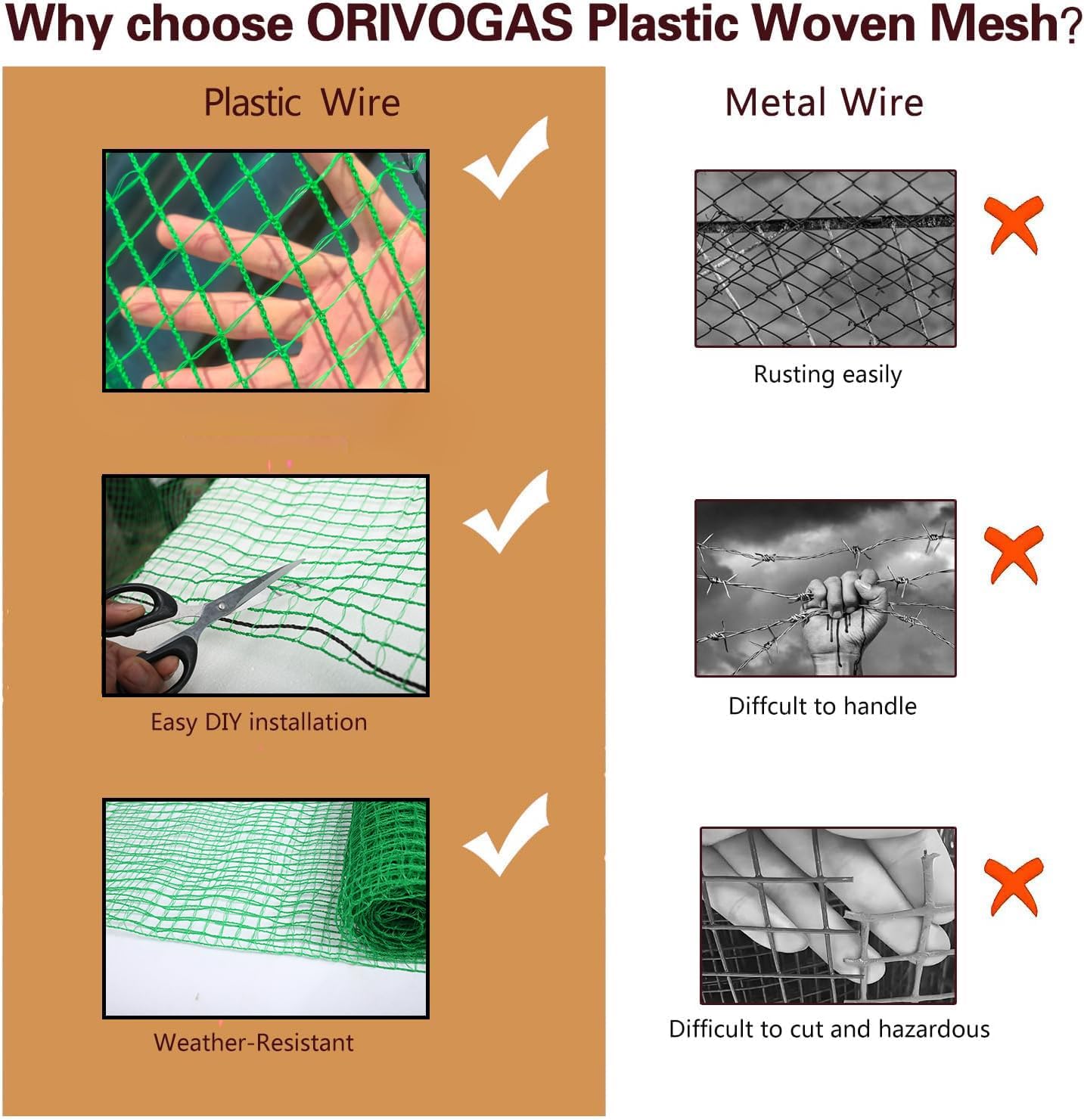 Why choose ORIVOGAS Plastic Woven Mesh?

Plastic Wire

Easy DIY installation

Weather-Resistant

Metal Wire

Rusting easily

Diffcult to handle

Difficult to cut and hazardous